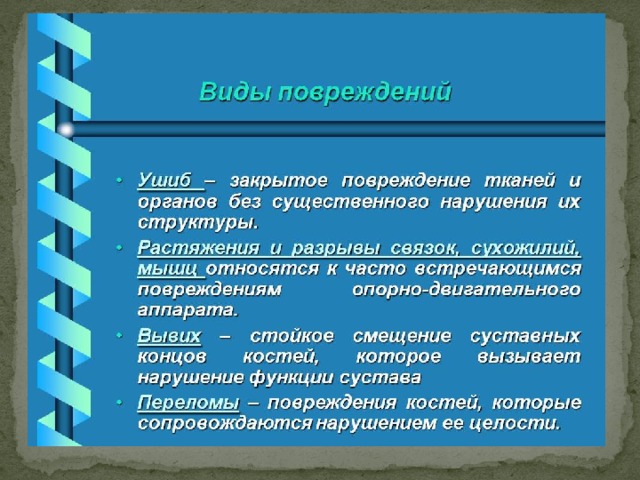 Виды повреждений

• Ушиб – закрытое повреждение тканей и органов без существенного нарушения их структуры.

• Растяжения и разрывы связок, сухожилий, мышц относятся к часто встречающимся повреждениям опорно-двигательного аппарата.

• Вывих – стойкое смещение суставных концов костей, которое вызывает нарушение функции сустава

• Переломы – повреждения костей, которые сопровождаются нарушением ее целости.